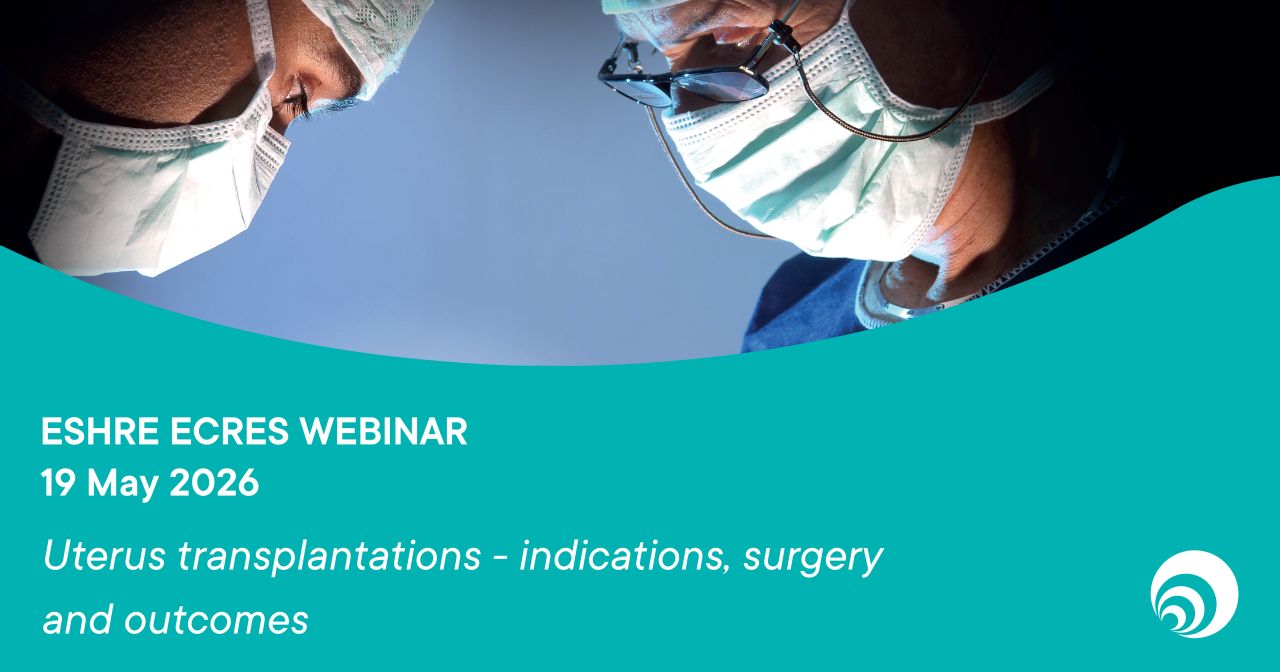 ESHRE ECRES WEBINAR
19 May 2026

Uterus transplantations - indications, surgery and outcomes